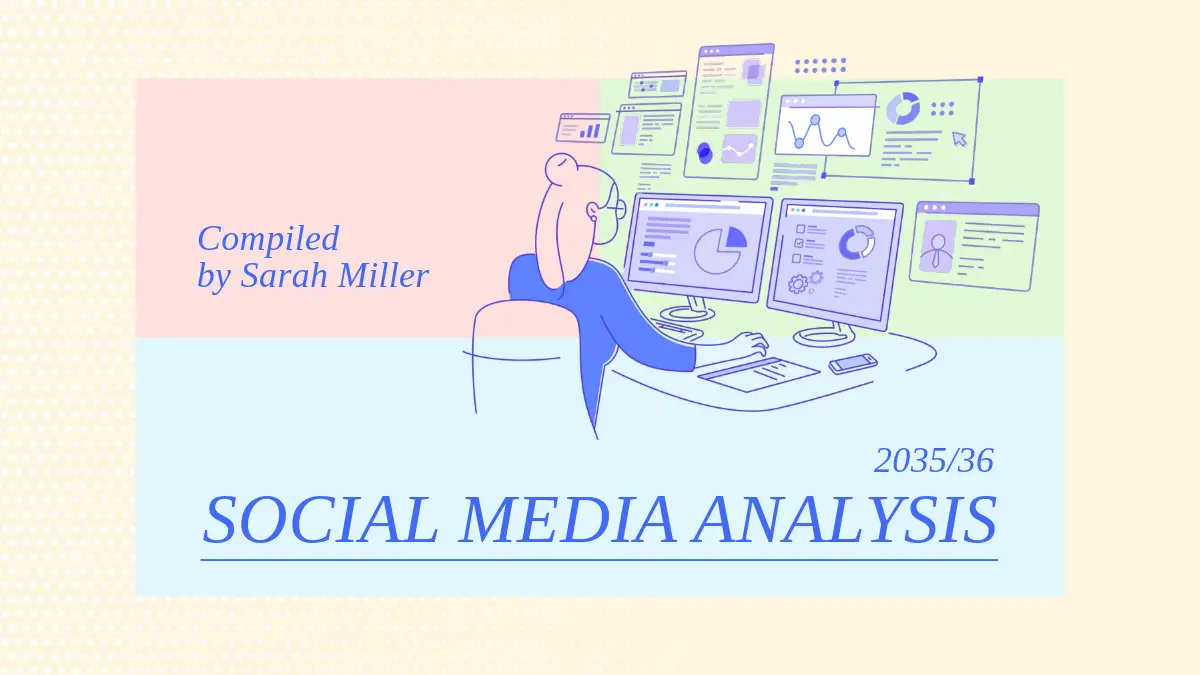 Compiled
by Sarah Miller

2035/36

SOCIAL MEDIA ANALYSIS